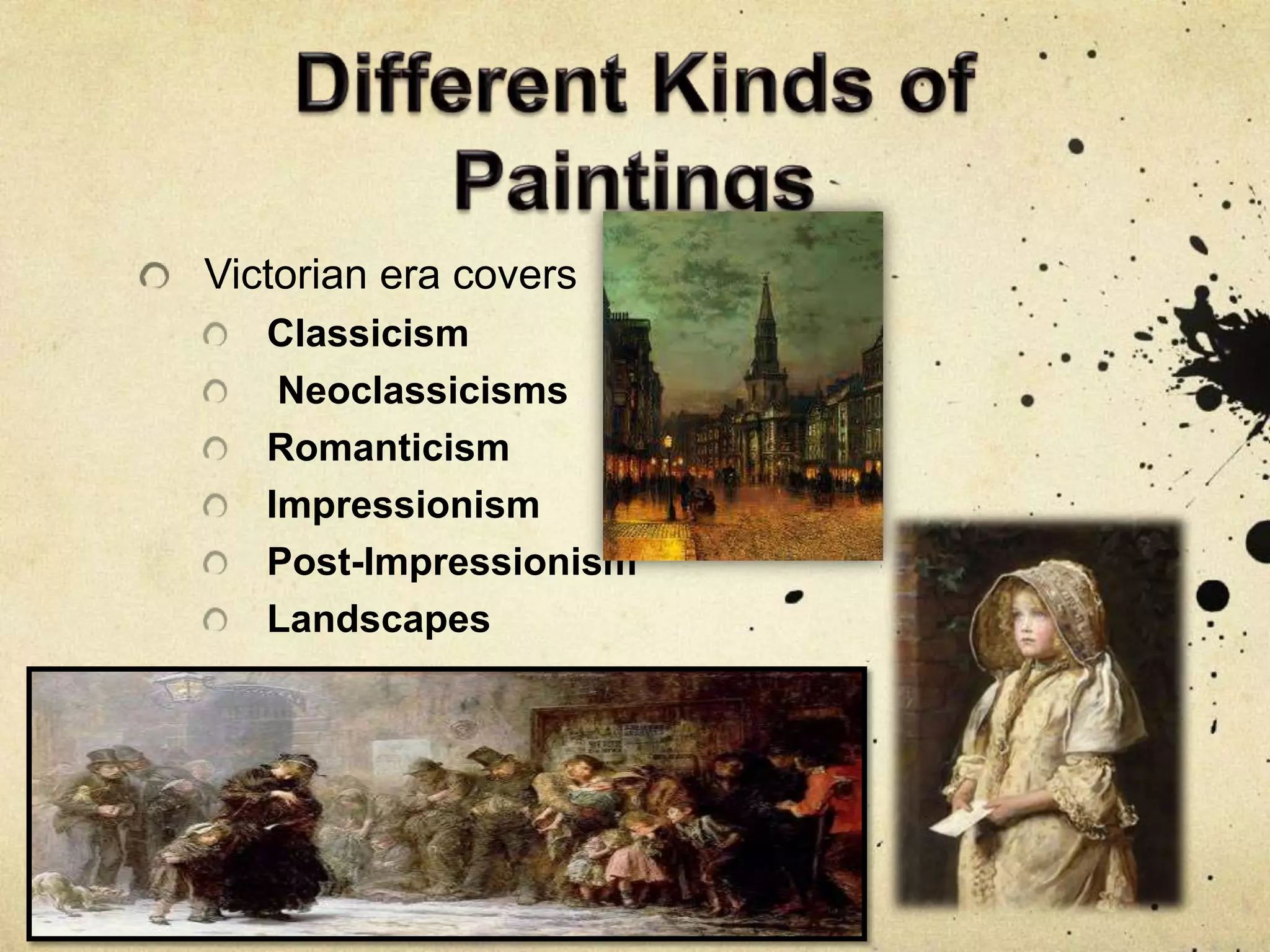 Different Kinds of Paintings

Victorian era covers

Classicism

Neoclassicisms

Romanticism

Impressionism

Post-Impressionism

Landscapes